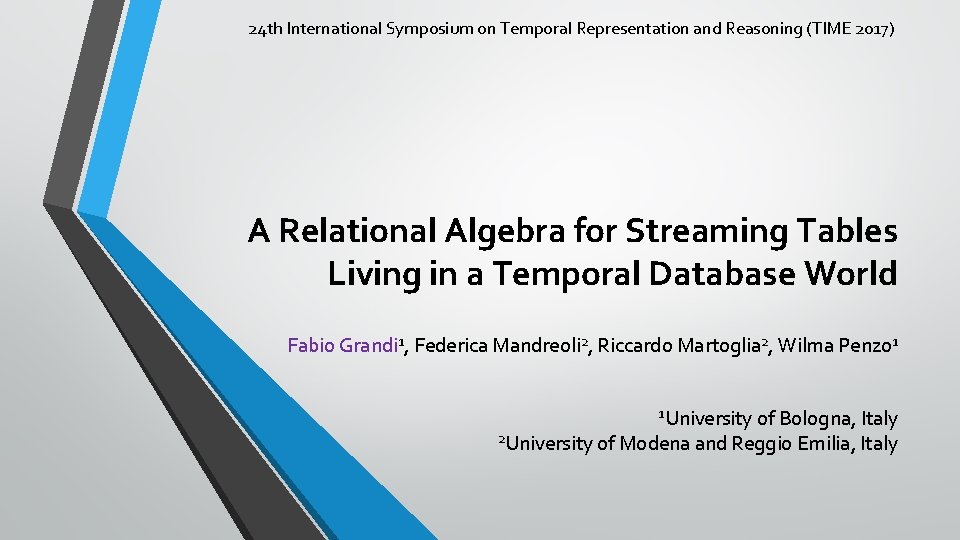 24th International Symposium on Temporal Representation and Reasoning (TIME 2017)

A Relational Algebra for Streaming Tables Living in a Temporal Database World

Fabio Grandi$^1$, Federica Mandreoli$^2$, Riccardo Martoglia$^2$, Wilma Penzo$^1$

$^1$University of Bologna, Italy
$^2$University of Modena and Reggio Emilia, Italy